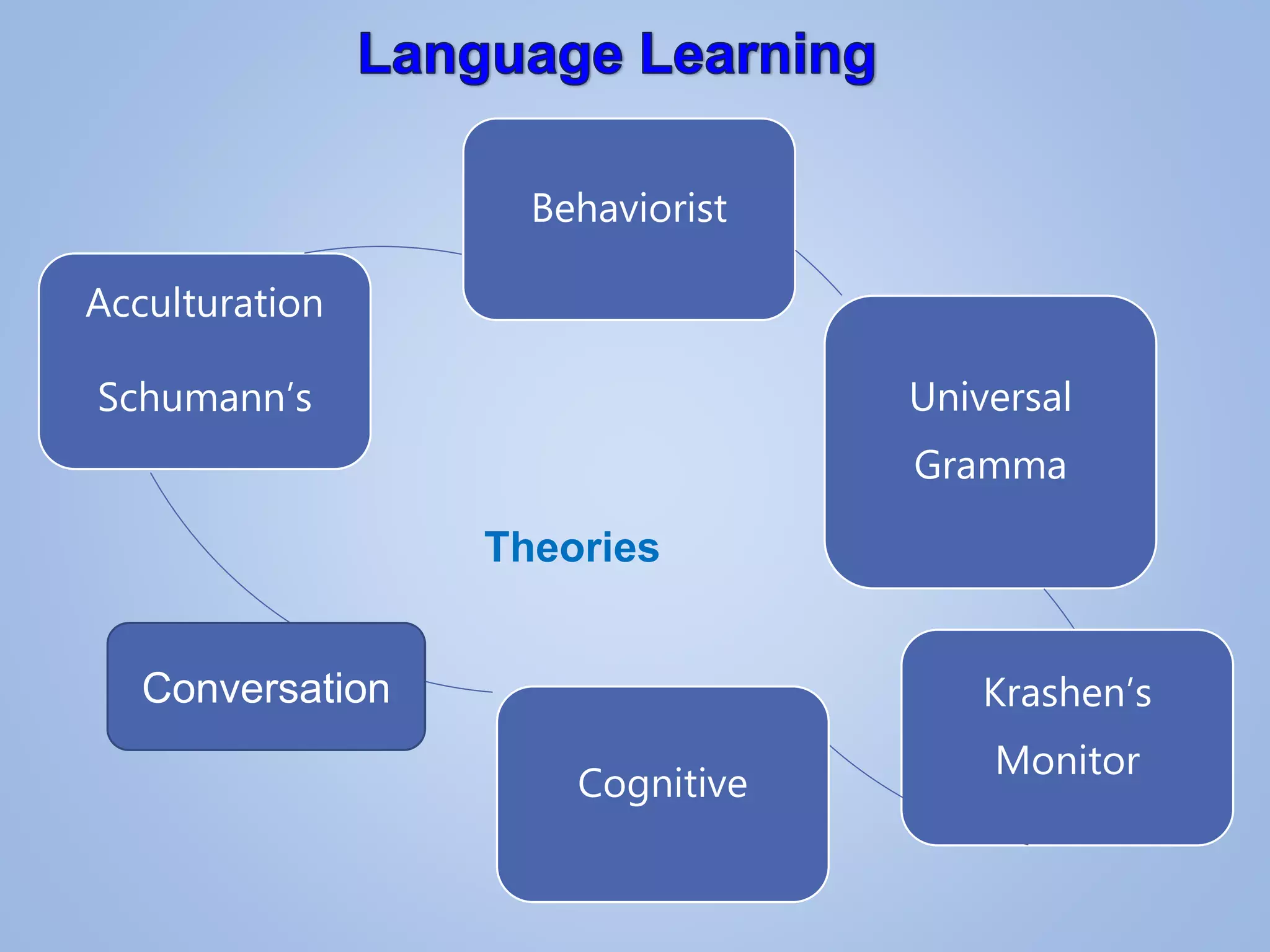 Language Learning

Behaviorist

Universal

Gramma

Krashen's

Monitor

Cognitive

Conversation

Acculturation

Schumann's

Theories